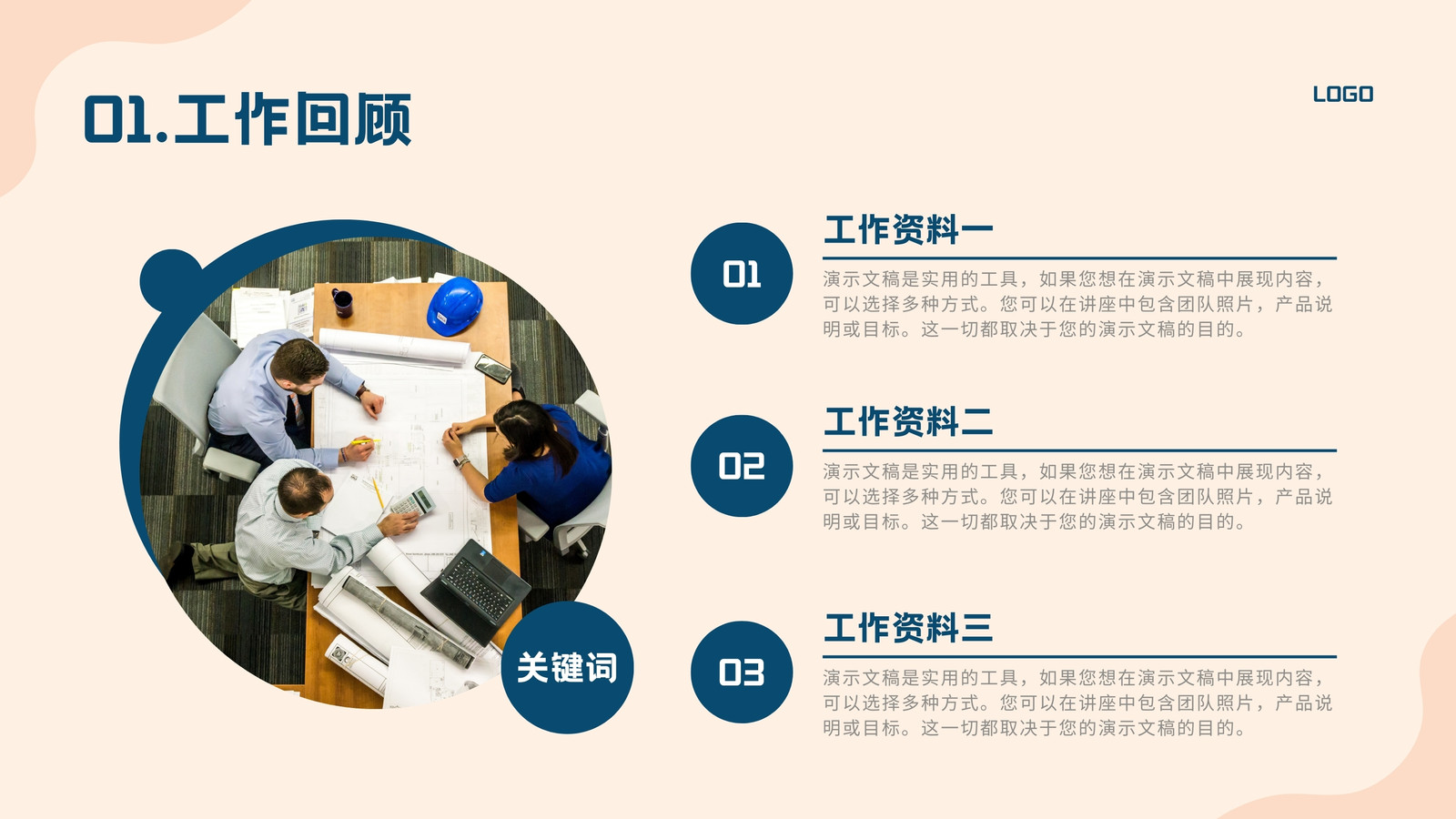 01.工作回顾

LOGO

关键词

01

工作资料一

演示文稿是实用的工具，如果您想在演示文稿中展现内容，可以选择多种方式。您可以在讲座中包含团队照片，产品说明或目标。这一切都取决于您的演示文稿的目的。

02

工作资料二

演示文稿是实用的工具，如果您想在演示文稿中展现内容，可以选择多种方式。您可以在讲座中包含团队照片，产品说明或目标。这一切都取决于您的演示文稿的目的。

03

工作资料三

演示文稿是实用的工具，如果您想在演示文稿中展现内容，可以选择多种方式。您可以在讲座中包含团队照片，产品说明或目标。这一切都取决于您的演示文稿的目的。